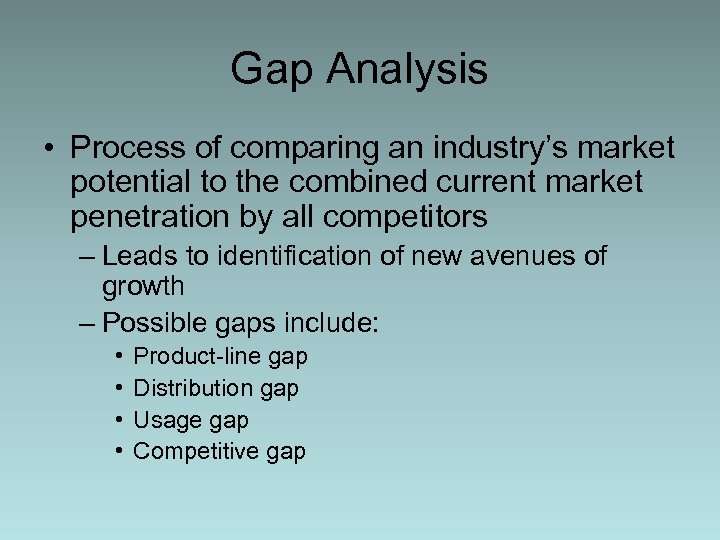 Gap Analysis

• Process of comparing an industry’s market potential to the combined current market penetration by all competitors

– Leads to identification of new avenues of growth

– Possible gaps include:

• Product-line gap

• Distribution gap

• Usage gap

• Competitive gap